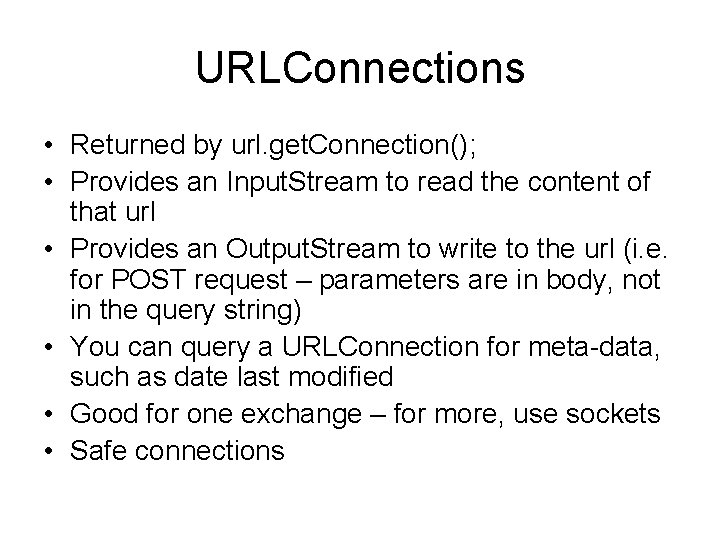 URLConnections

• Returned by url.getConnection();
• Provides an InputStream to read the content of that url
• Provides an OutputStream to write to the url (i.e. for POST request – parameters are in body, not in the query string)
• You can query a URLConnection for meta-data, such as date last modified
• Good for one exchange – for more, use sockets
• Safe connections